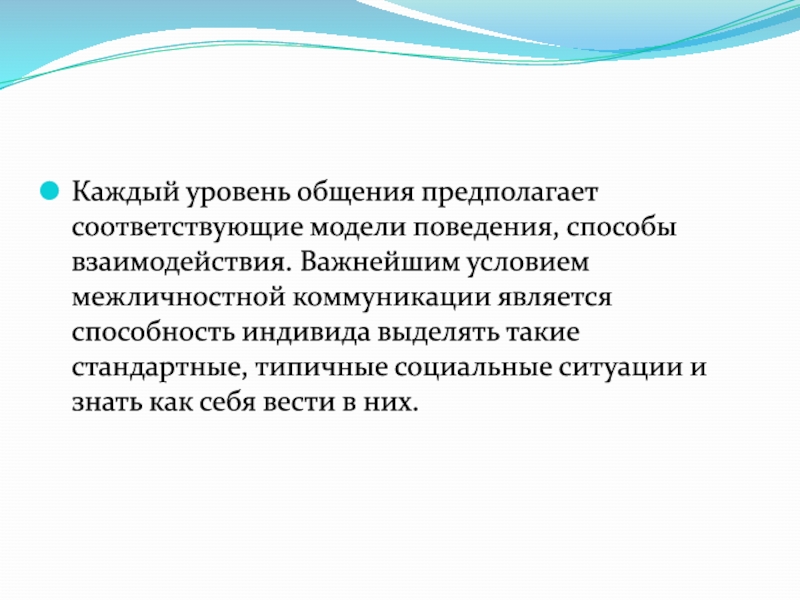 Каждый уровень общения предполагает соответствующие модели поведения, способы взаимодействия. Важнейшим условием межличностной коммуникации является способность индивида выделять такие стандартные, типичные социальные ситуации и знать как себя вести в них.